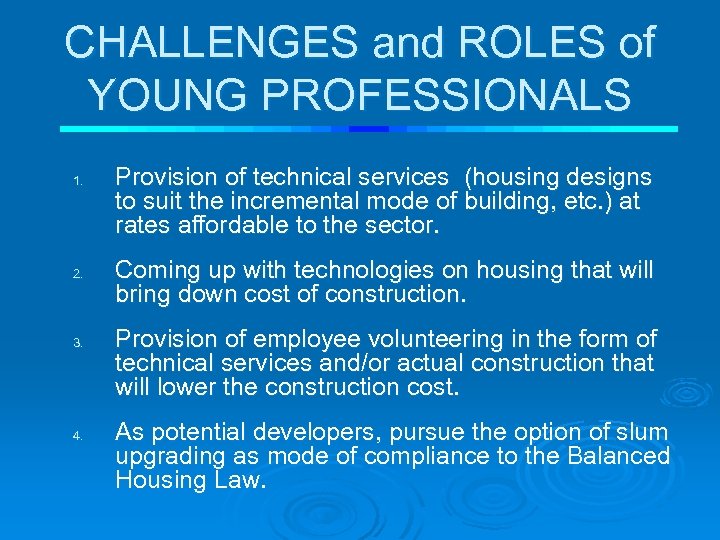 CHALLENGES and ROLES of YOUNG PROFESSIONALS

1. Provision of technical services  (housing designs to suit the incremental mode of building, etc.) at rates affordable to the sector.

2. Coming up with technologies on housing that will bring down cost of construction.

3. Provision of employee volunteering in the form of technical services and/or actual construction that will lower the construction cost.

4. As potential developers, pursue the option of slum upgrading as mode of compliance to the Balanced Housing Law.